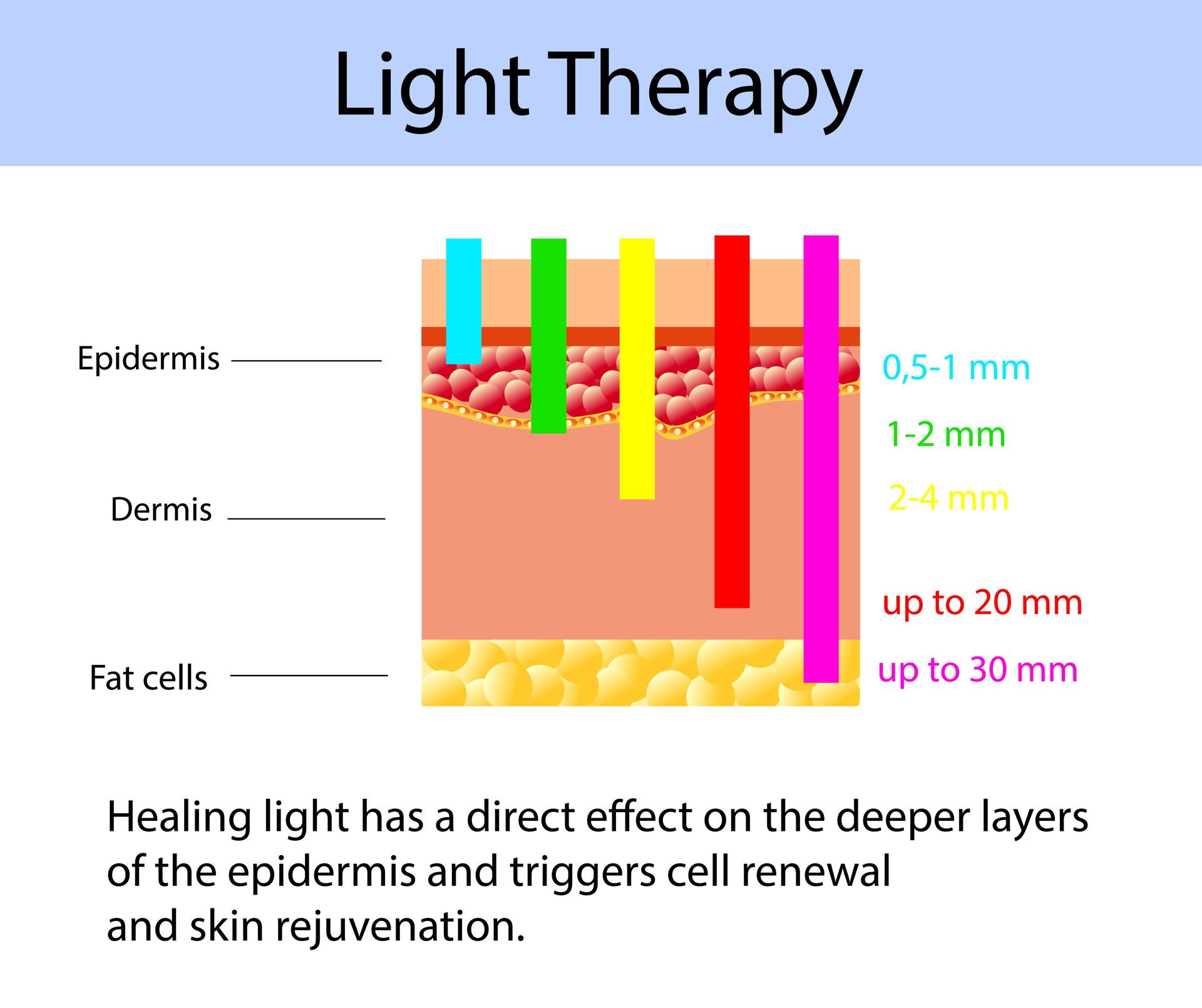 Light Therapy

Epidermis

Dermis

Fat cells

0,5-1 mm

1-2 mm

2-4 mm

up to 20 mm

up to 30 mm

Healing light has a direct effect on the deeper layers of the epidermis and triggers cell renewal and skin rejuvenation.